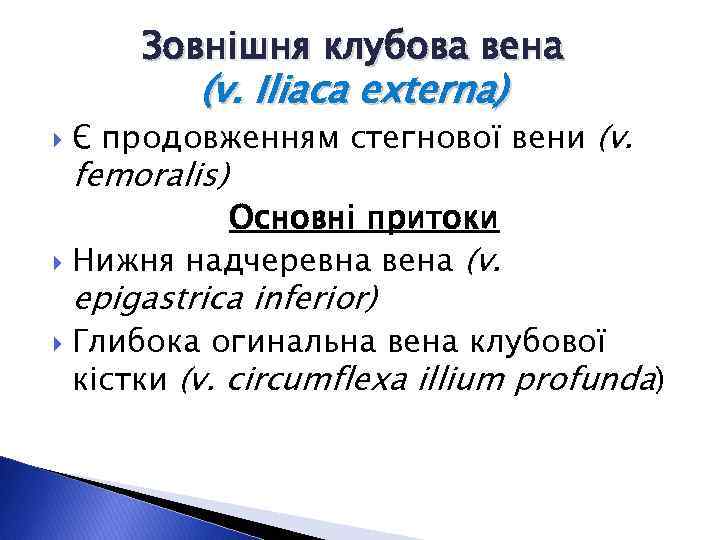 Зовнішня клубова вена
(v. Iliaca externa)

Є продовженням стегнової вени (v. femoralis)

Основні притоки

Нижня надчеревна вена (v. epigastrica inferior)

Глибока огинальна вена клубової кістки (v. circumflexa illium profunda)